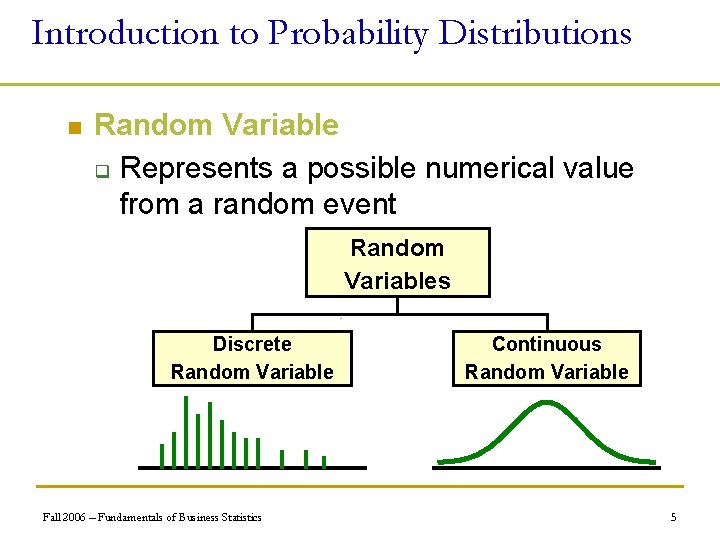 Introduction to Probability Distributions

Random Variable

Represents a possible numerical value from a random event

Random Variables

Discrete Random Variable

Continuous Random Variable

Fall 2006 – Fundamentals of Business Statistics

5